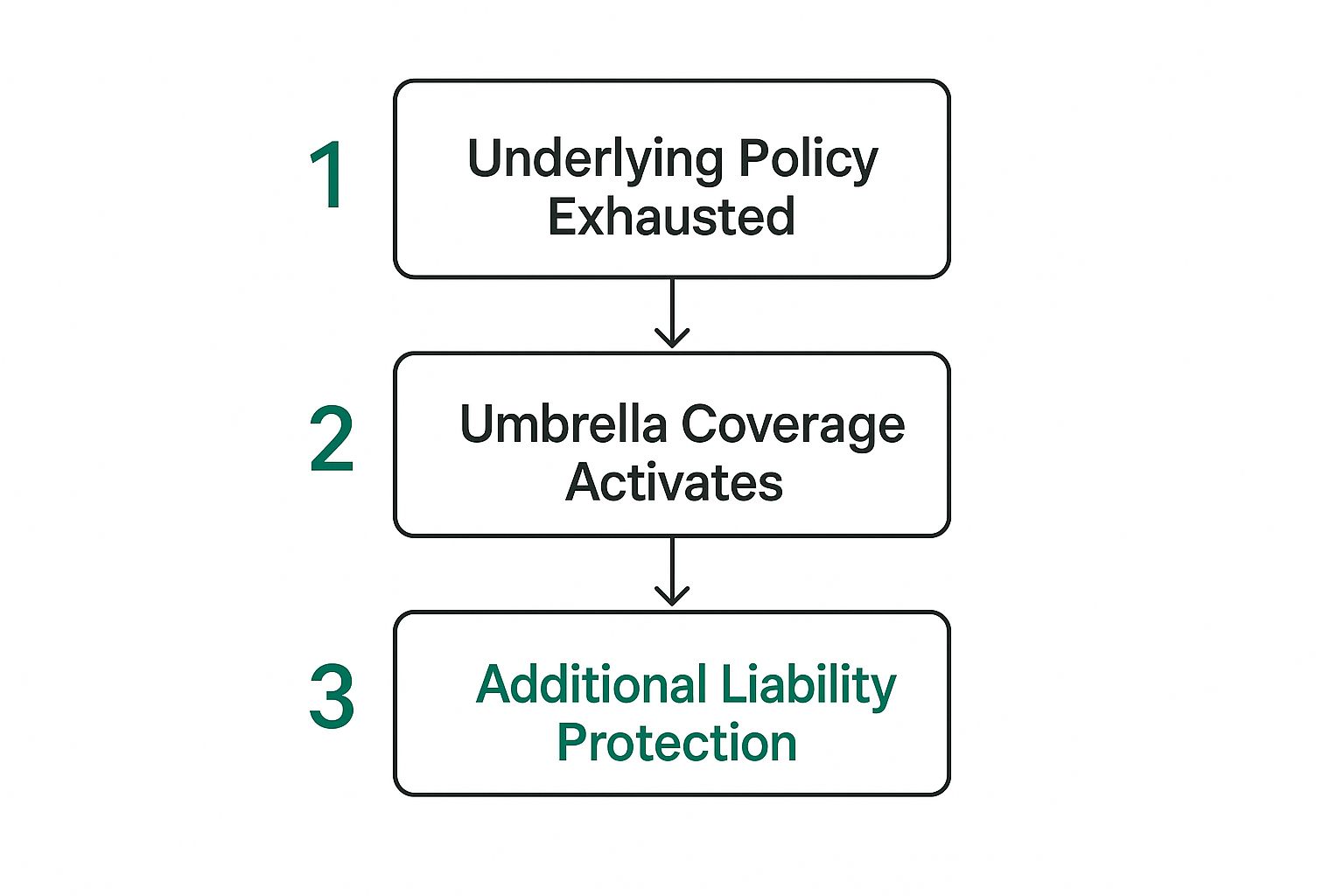 1
Underlying Policy Exhausted

2
Umbrella Coverage Activates

3
Additional Liability Protection